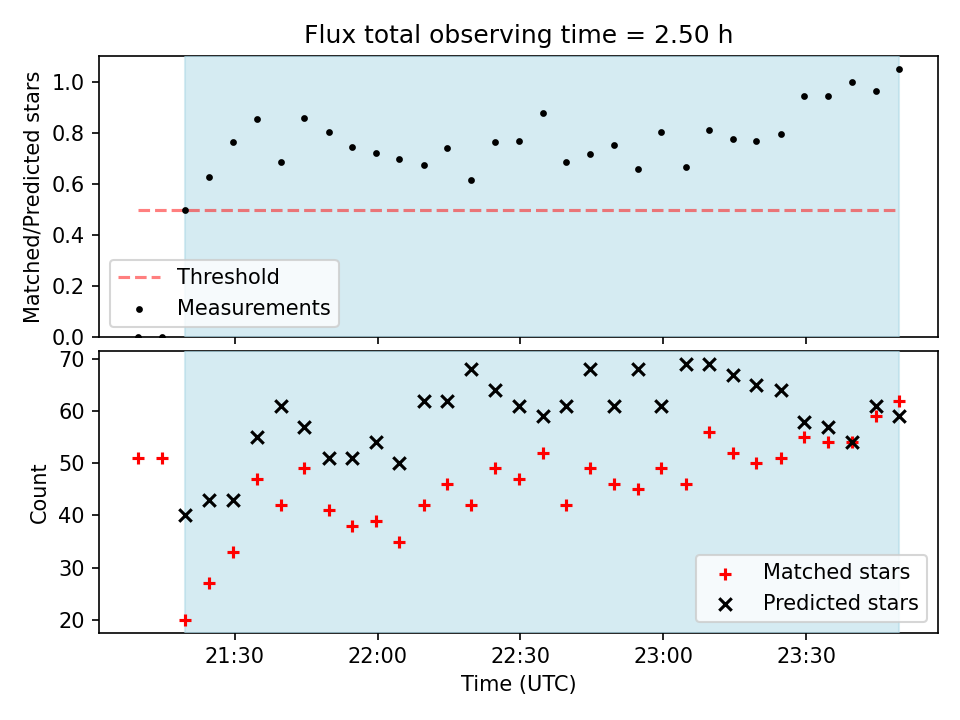 Flux total observing time = 2.50 h

Matched/Predicted stars

1.0
0.8
0.6
0.4
0.2
0.0

Threshold
Measurements

Count

70
60
50
40
30
20

Matched stars
Predicted stars

21:30
22:00
22:30
23:00
23:30

Time (UTC)